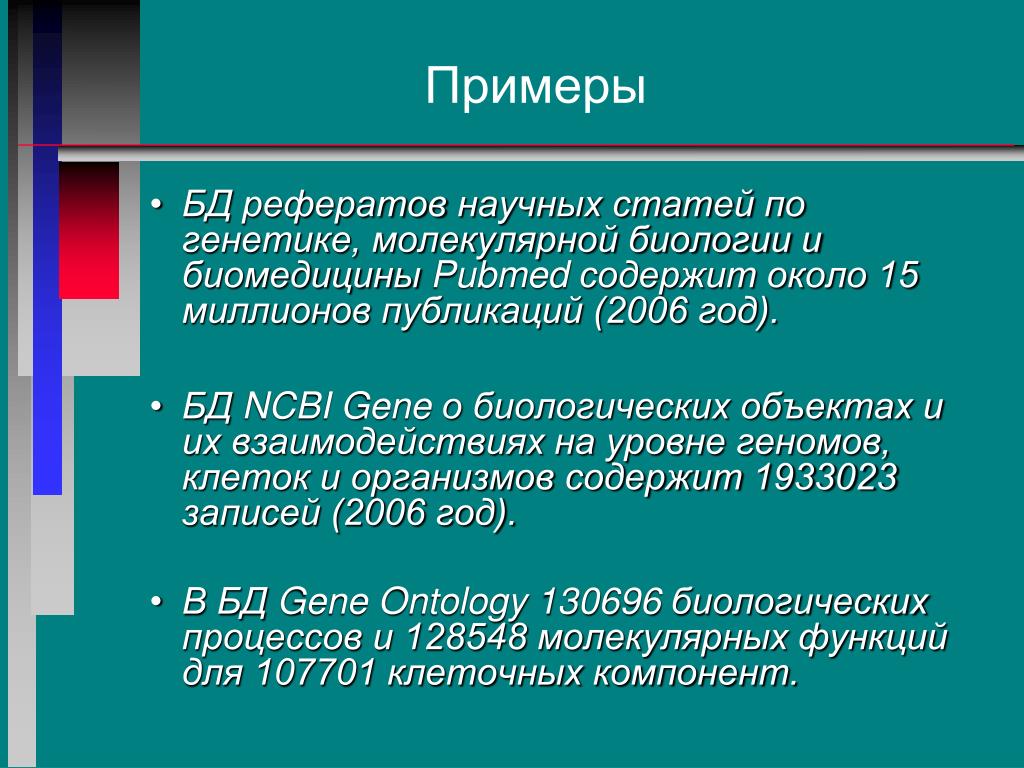 Примеры

• БД рефератов научных статей по генетике, молекулярной биологии и биомедицины Pubmed содержит около 15 миллионов публикаций (2006 год).

• БД NCBI Gene о биологических объектах и их взаимодействиях на уровне геномов, клеток и организмов содержит 1933023 записей (2006 год).

• В БД Gene Ontology 130696 биологических процессов и 128548 молекулярных функций для 107701 клеточных компонент.